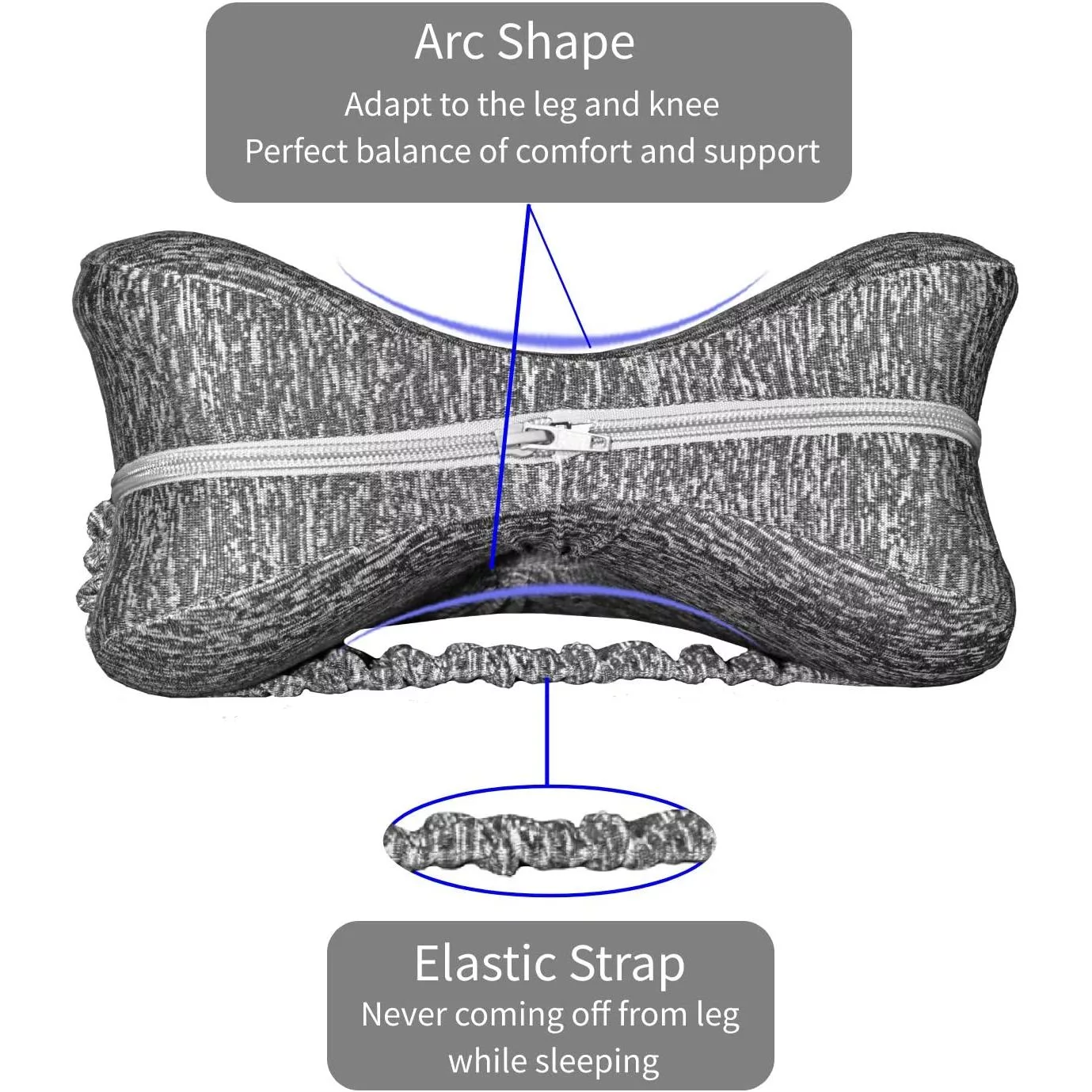 Arc Shape
Adapt to the leg and knee
Perfect balance of comfort and support

Elastic Strap
Never coming off from leg while sleeping